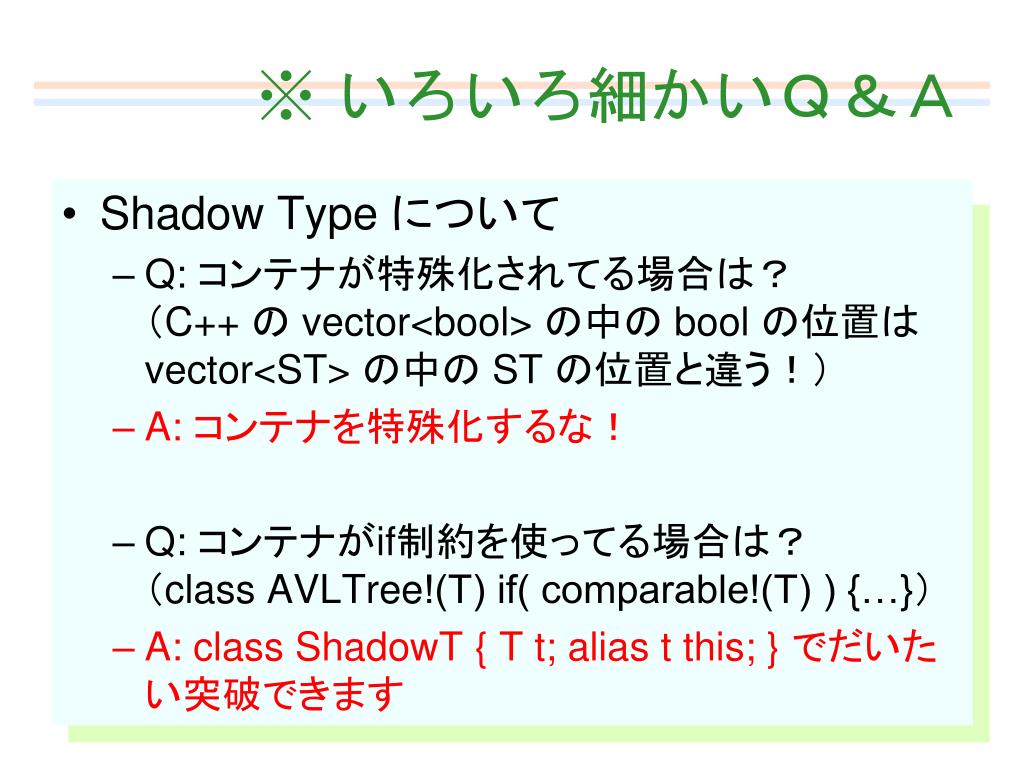 ※ いろいろ細かいＱ＆Ａ

• Shadow Type について

– Q: コンテナが特殊化されてる場合は？（C++ の vector<bool> の中の bool の位置は vector<ST> の中の ST の位置と違う！）

– A: コンテナを特殊化するな！

– Q: コンテナがif制約を使ってる場合は？（class AVLTree!(T) if( comparable!(T) ) {…}）

– A: class ShadowT { T t; alias t this; } でだいたい突破できます